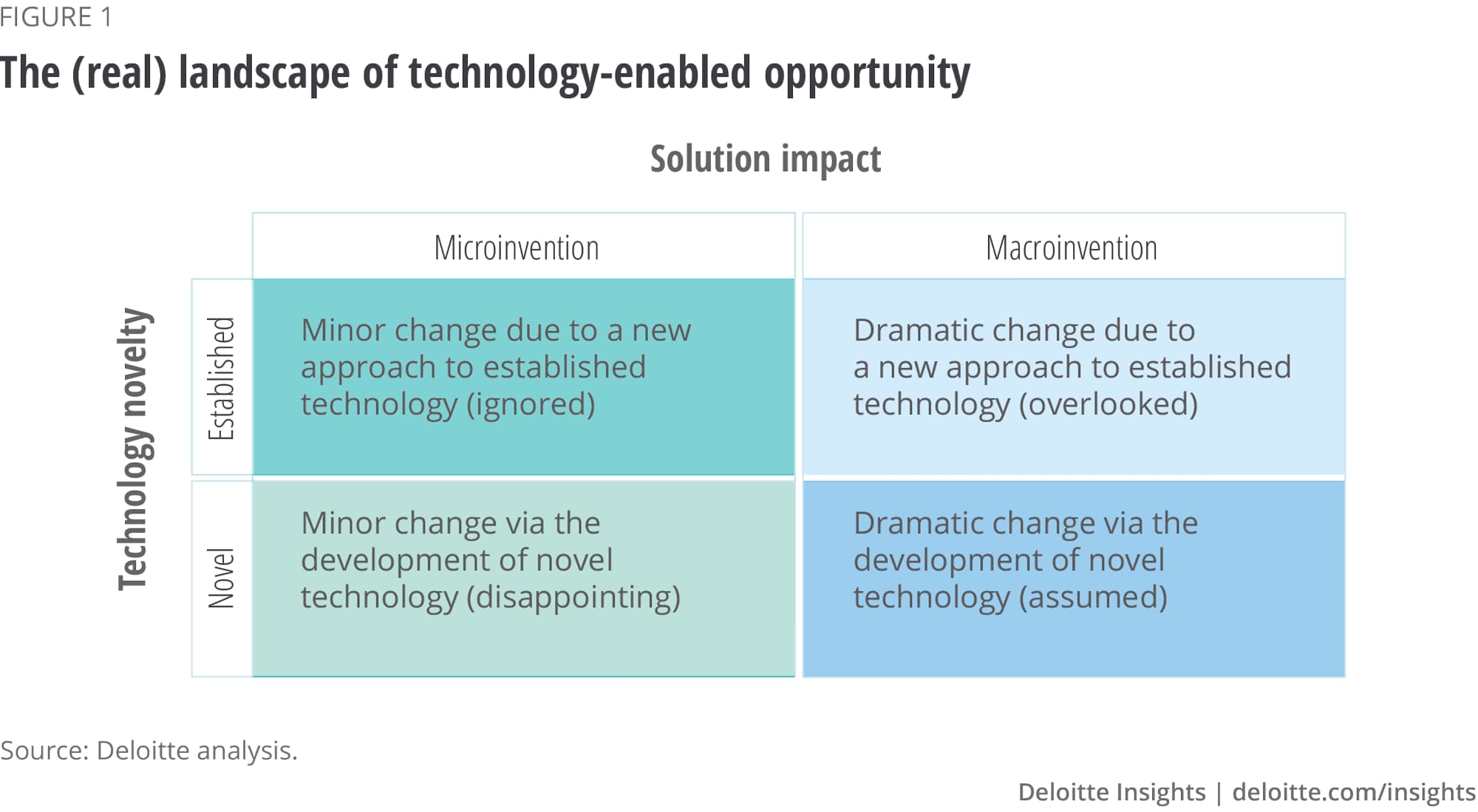 FIGURE 1

The (real) landscape of technology-enabled opportunity

Solution impact

Technology novelty

| | Microinvention | Macroinvention |
|---|---|---|
| Established | Minor change due to a new approach to established technology (ignored) | Dramatic change due to a new approach to established technology (overlooked) |
| Novel | Minor change via the development of novel technology (disappointing) | Dramatic change via the development of novel technology (assumed) |

Source: Deloitte analysis.

Deloitte Insights | deloitte.com/insights